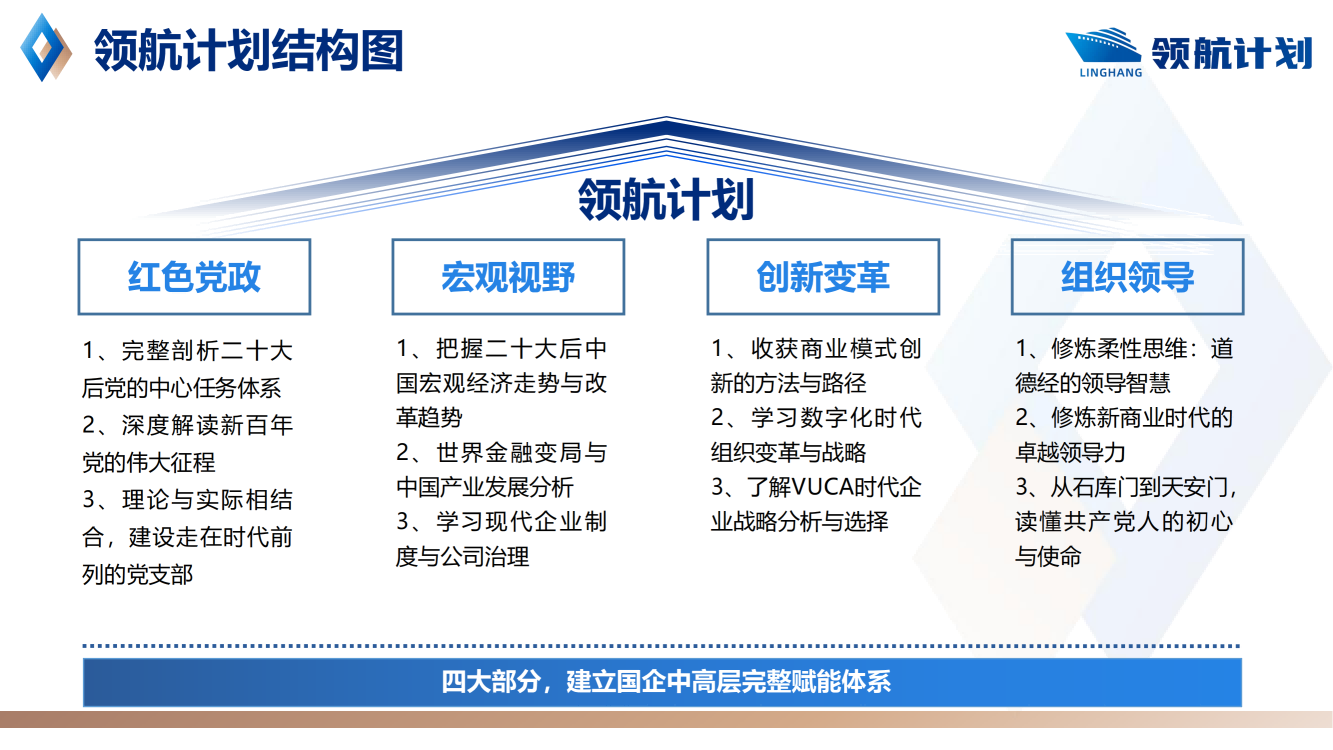 领航计划结构图

LINGHANG 领航计划

领航计划

红色党政

1、完整剖析二十大后党的中心任务体系
2、深度解读新百年党的伟大征程
3、理论与实际相结合，建设走在时代前列的党支部

宏观视野

1、把握二十大后中国宏观经济走势与改革趋势
2、世界金融变局与中国产业发展分析
3、学习现代企业制度与公司治理

创新变革

1、收获商业模式创新的方法与路径
2、学习数字化时代组织变革与战略
3、了解VUCA时代企业战略分析与选择

组织领导

1、修炼柔性思维：道德经的领导智慧
2、修炼新商业时代的卓越领导力
3、从石库门到天安门，读懂共产党人的初心与使命

四大部分，建立国企中高层完整赋能体系